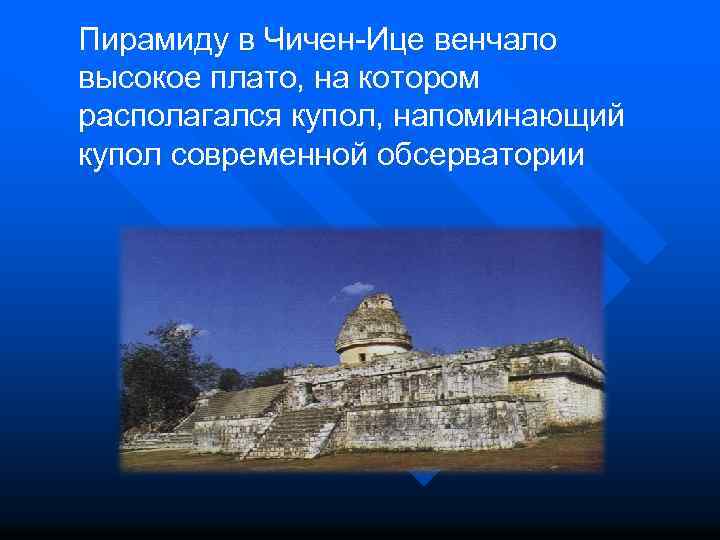 Пирамиду в Чичен-Ице венчало высокое плато, на котором располагался купол, напоминающий купол современной обсерватории